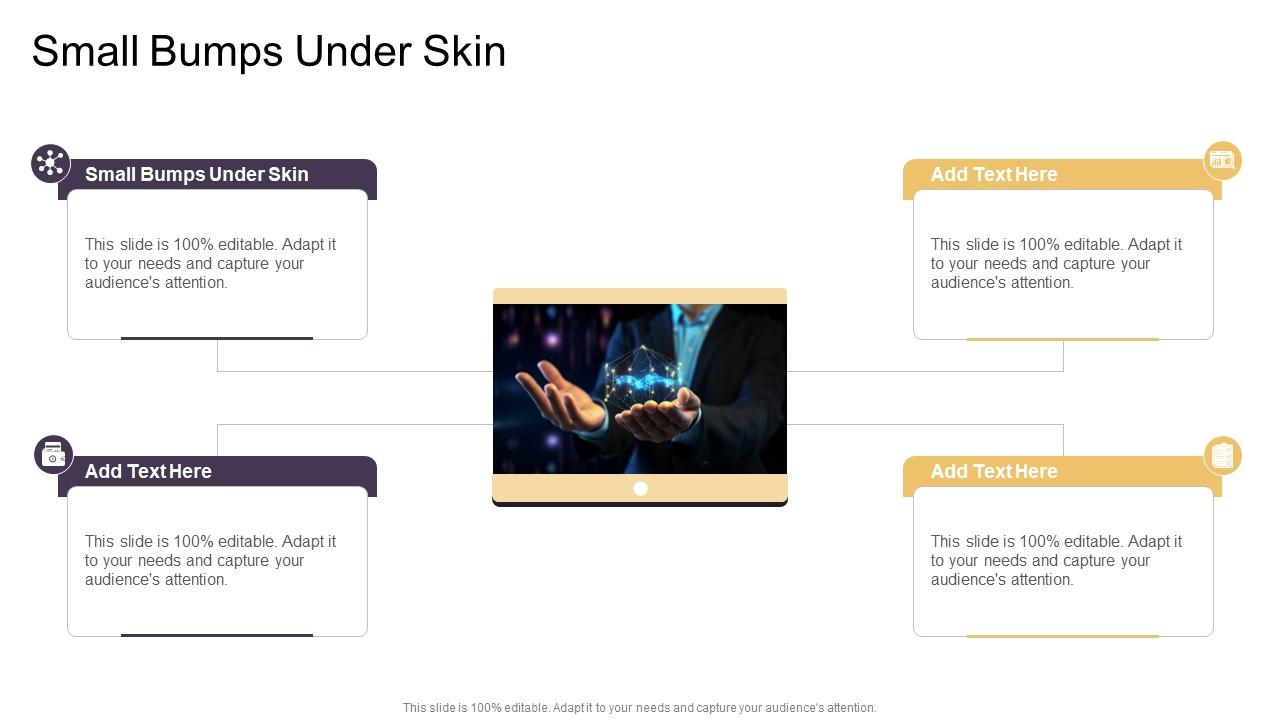 Small Bumps Under Skin

Small Bumps Under Skin

This slide is 100% editable. Adapt it to your needs and capture your audience's attention.

Add Text Here

This slide is 100% editable. Adapt it to your needs and capture your audience's attention.

Add Text Here

This slide is 100% editable. Adapt it to your needs and capture your audience's attention.

Add Text Here

This slide is 100% editable. Adapt it to your needs and capture your audience's attention.

This slide is 100% editable. Adapt it to your needs and capture your audience's attention.